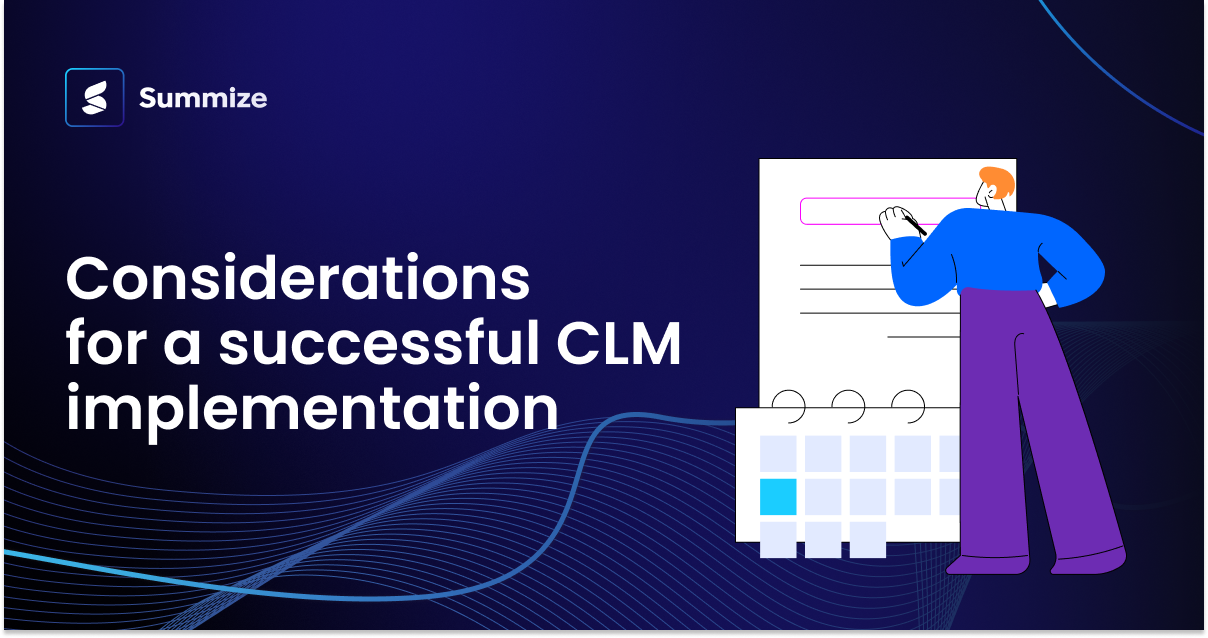 Summize

Considerations for a successful CLM implementation